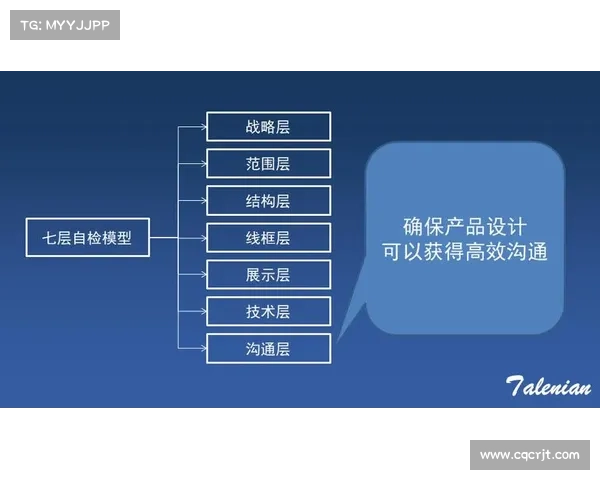 TG: MYYJJPP

七层自检模型

战略层
范围层
结构层
线框层
展示层
技术层
沟通层

确保产品设计
可以获得高效沟通

Talenian

www.cqcrjt.com